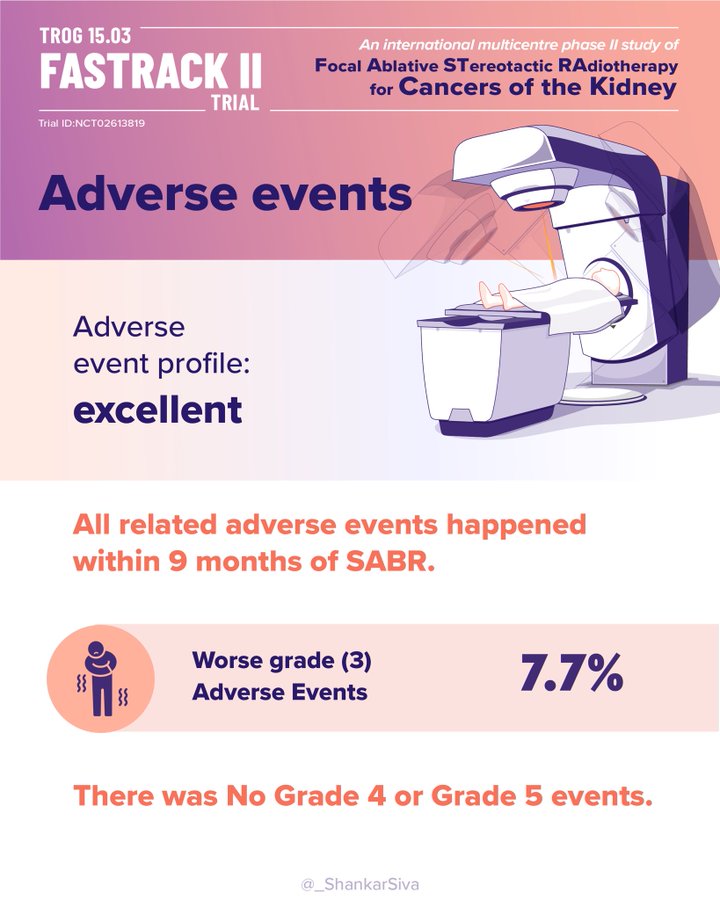 TROG 15.03
FASTRACK II
TRIAL
Trial ID:NCT02613819

An international multicentre phase II study of
Focal Ablative STereotactic RAdiotherapy for Cancers of the Kidney

Adverse events

Adverse event profile:
excellent

All related adverse events happened within 9 months of SABR.

Worse grade (3) Adverse Events

7.7%

There was No Grade 4 or Grade 5 events.

@_ShankarSiva